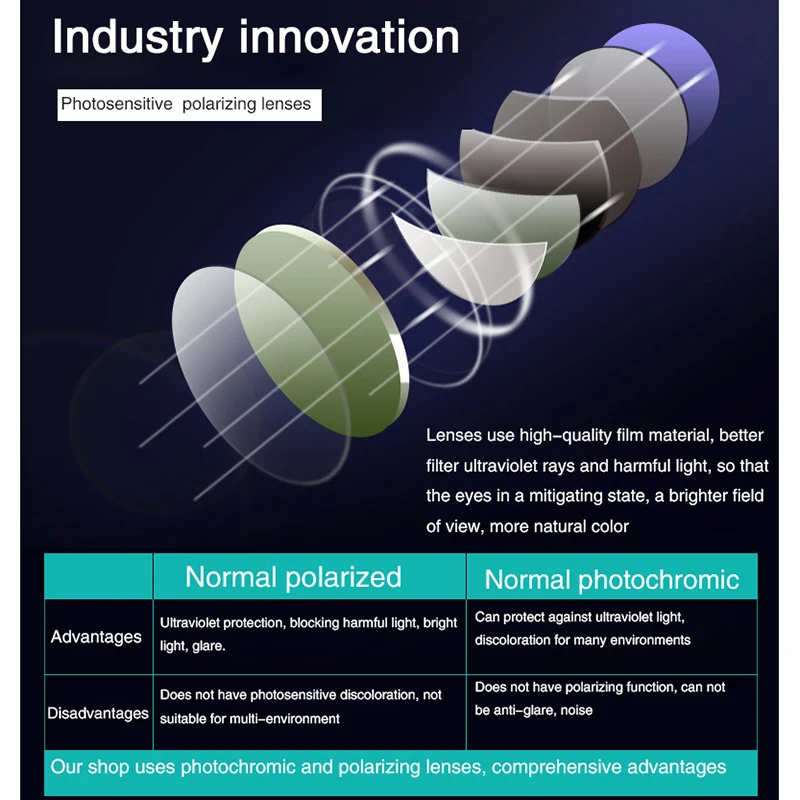 Industry innovation

Photosensitive polarizing lenses

Lenses use high-quality film material, better filter ultraviolet rays and harmful light, so that the eyes in a mitigating state, a brighter field of view, more natural color

| | Normal polarized | Normal photochromic |
|---|---|---|
| Advantages | Ultraviolet protection, blocking harmful light, bright light, glare. | Can protect against ultraviolet light, discoloration for many environments |
| Disadvantages | Does not have photosensitive discoloration, not suitable for multi-environment | Does not have polarizing function, can not be anti-glare, noise |

Our shop uses photochromic and polarizing lenses, comprehensive advantages